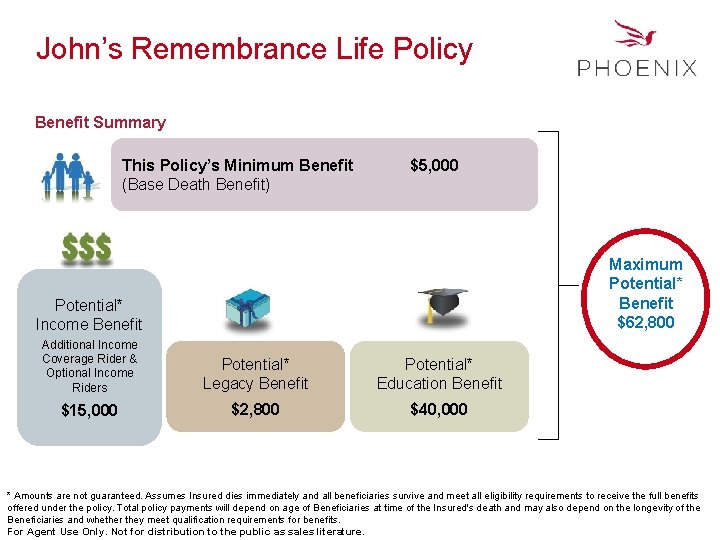 John's Remembrance Life Policy

PHOENIX

Benefit Summary

This Policy's Minimum Benefit $5,000
(Base Death Benefit)

$$$

Potential* Income Benefit
Additional Income Coverage Rider & Optional Income Riders
$15,000

Potential* Legacy Benefit
$2,800

Potential* Education Benefit
$40,000

Maximum Potential* Benefit
$62,800

* Amounts are not guaranteed. Assumes Insured dies immediately and all beneficiaries survive and meet all eligibility requirements to receive the full benefits offered under the policy. Total policy payments will depend on age of Beneficiaries at time of the Insured's death and may also depend on the longevity of the Beneficiaries and whether they meet qualification requirements for benefits.
For Agent Use Only. Not for distribution to the public as sales literature.